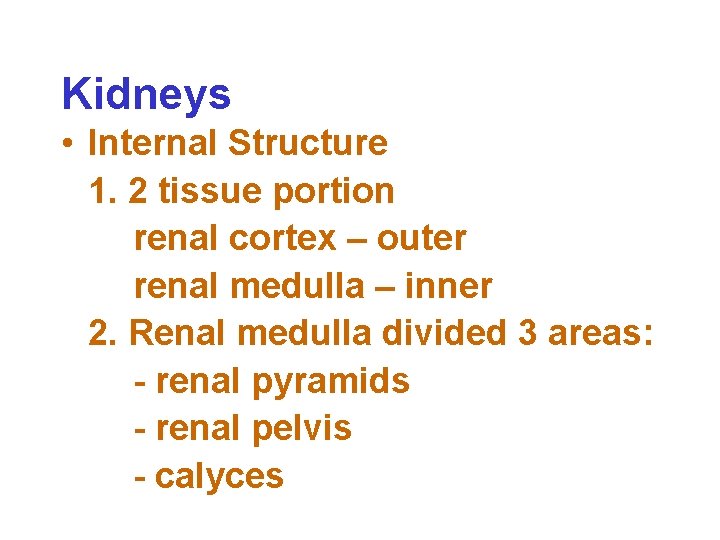 Kidneys

• Internal Structure

1. 2 tissue portion

renal cortex – outer

renal medulla – inner

2. Renal medulla divided 3 areas:

- renal pyramids

- renal pelvis

- calyces